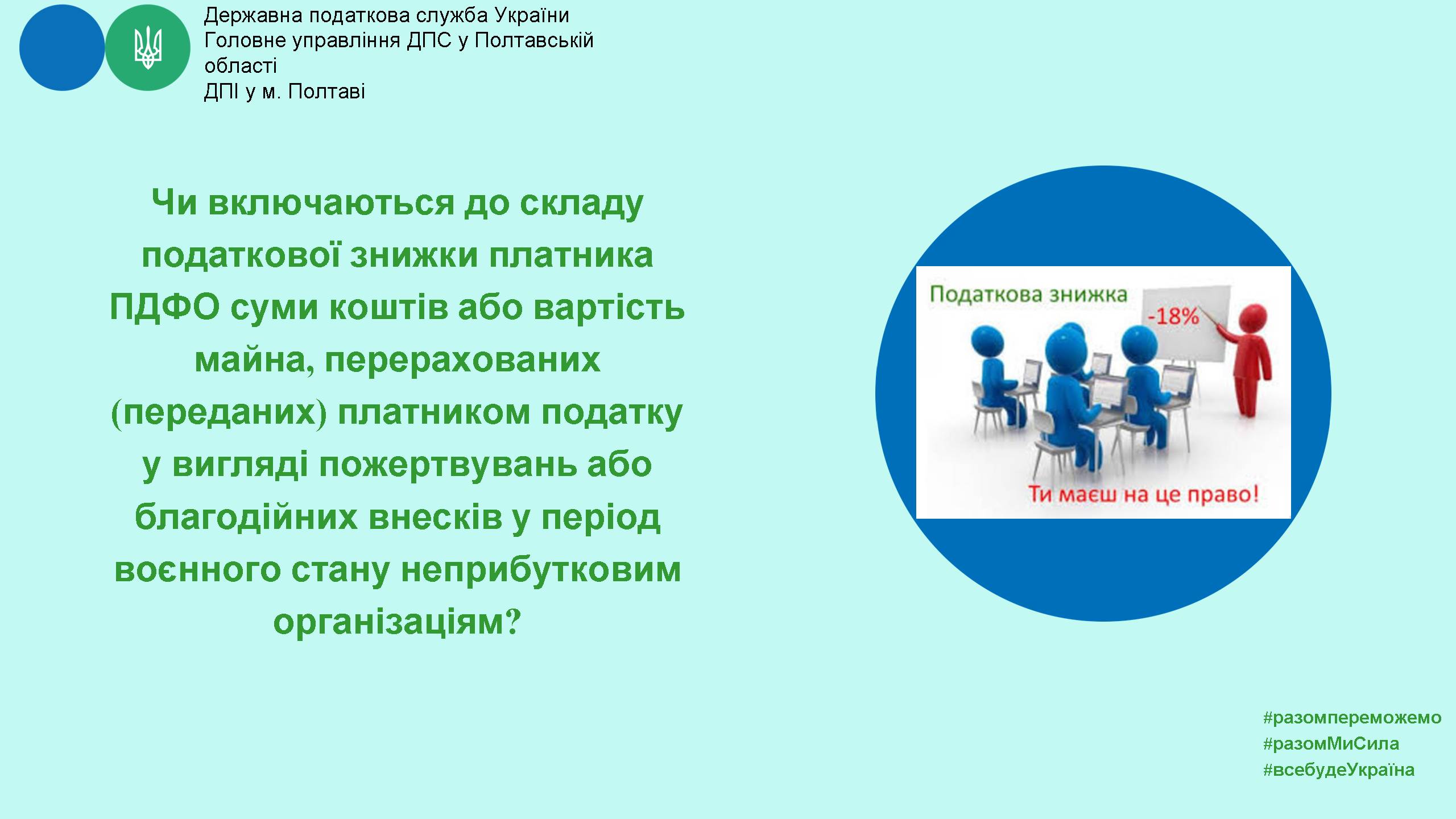 Державна податкова служба України
Головне управління ДПС у Полтавській області
ДПІ у м. Полтаві

Чи включаються до складу податкової знижки платника ПДФО суми коштів або вартість майна, перерахованих (переданих) платником податку у вигляді пожертвувань або благодійних внесків у період воєнного стану неприбутковим організаціям?

Податкова знижка
-18%
Ти маєш на це право!

#разомпереможемо
#разомМиСила
#всебудеУкраїна